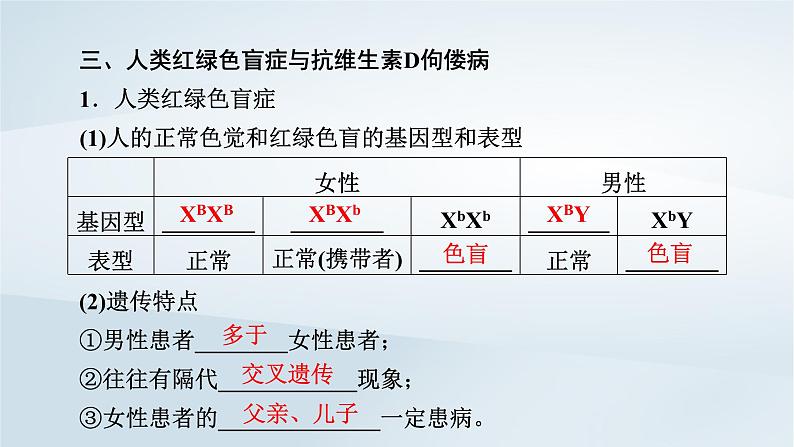 三、人类红绿色盲症与抗维生素D佝偻病

1．人类红绿色盲症

(1)人的正常色觉和红绿色盲的基因型和表型

| | 女性 | | | 男性 | |
|---|---|---|---|---|---|
| 基因型 | $X^BX^B$ | $X^BX^b$ | $X^bX^b$ | $X^BY$ | $X^bY$ |
| 表型 | 正常 | 正常(携带者) | 色盲 | 正常 | 色盲 |

(2)遗传特点

①男性患者 多于 女性患者；

②往往有隔代 交叉遗传 现象；

③女性患者的 父亲、儿子 一定患病。